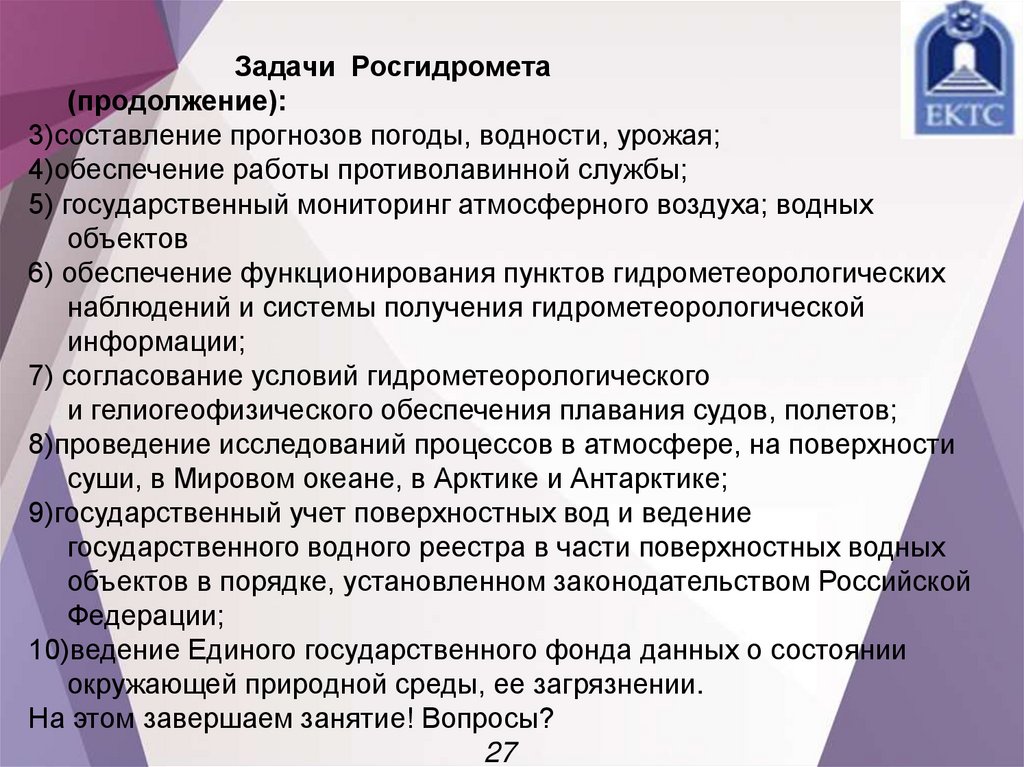 ЕКТС

Задачи Росгидромета (продолжение):

3)составление прогнозов погоды, водности, урожая;

4)обеспечение работы противолавинной службы;

5) государственный мониторинг атмосферного воздуха; водных объектов

6) обеспечение функционирования пунктов гидрометеорологических наблюдений и системы получения гидрометеорологической информации;

7) согласование условий гидрометеорологического и гелиогеофизического обеспечения плавания судов, полетов;

8)проведение исследований процессов в атмосфере, на поверхности суши, в Мировом океане, в Арктике и Антарктике;

9)государственный учет поверхностных вод и ведение государственного водного реестра в части поверхностных водных объектов в порядке, установленном законодательством Российской Федерации;

10)ведение Единого государственного фонда данных о состоянии окружающей природной среды, ее загрязнении.

На этом завершаем занятие! Вопросы?

27